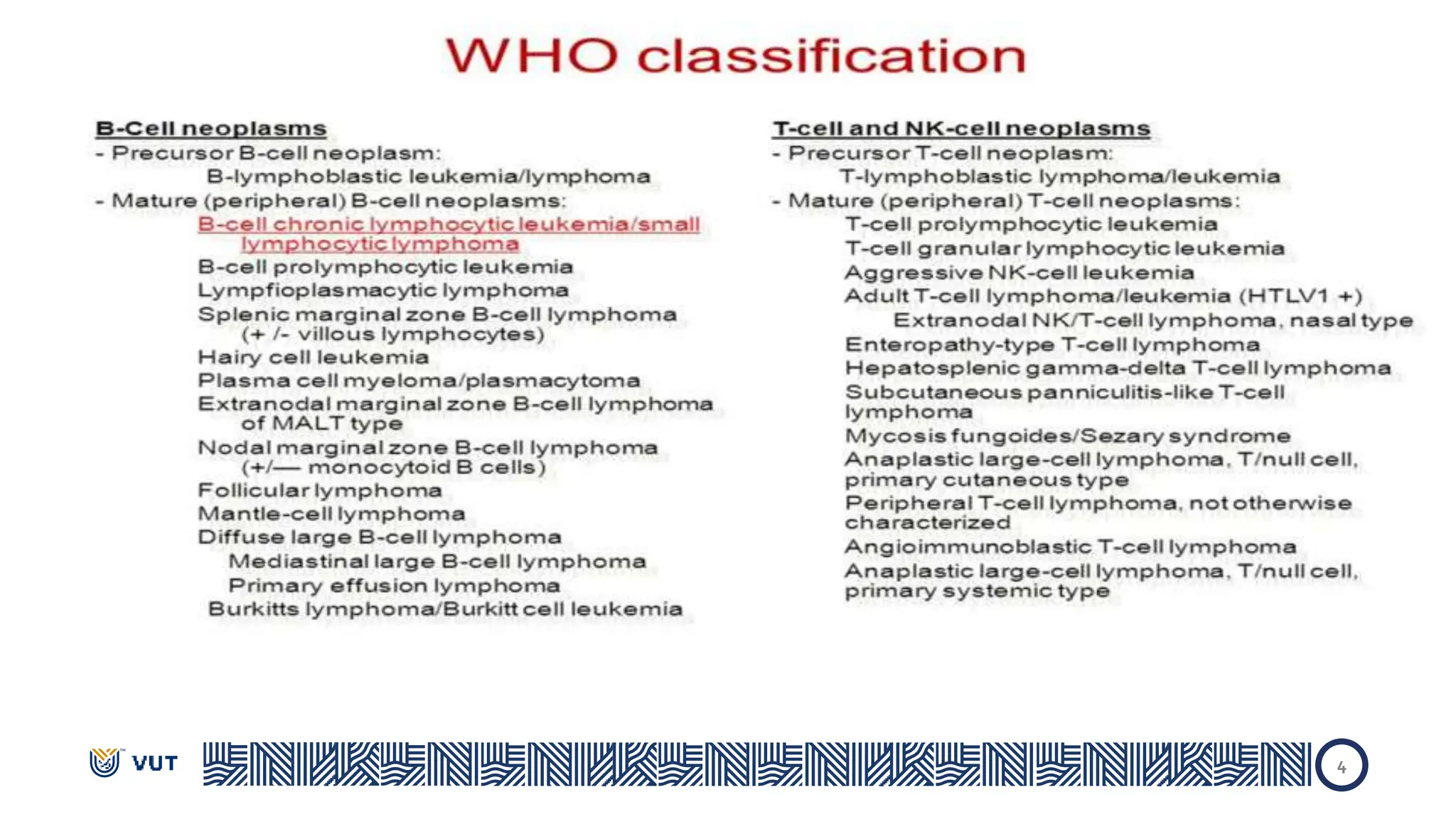 WHO classification

B-Cell neoplasms
- Precursor B-cell neoplasm:
B-lymphoblastic leukemia/lymphoma
- Mature (peripheral) B-cell neoplasms:
B-cell chronic lymphocytic leukemia/small lymphocytic lymphoma
B-cell prolymphocytic leukemia
Lympfioplasmacytic lymphoma
Splenic marginal zone B-cell lymphoma (+ /- villous lymphocytes)
Hairy cell leukemia
Plasma cell myeloma/plasmacytoma
Extranodal marginal zone B-cell lymphoma of MALT type
Nodal marginal zone B-cell lymphoma (+/— monocytoid B cells)
Follicular lymphoma
Mantle-cell lymphoma
Diffuse large B-cell lymphoma
Mediastinal large B-cell lymphoma
Primary effusion lymphoma
Burkitts lymphoma/Burkitt cell leukemia

T-cell and NK-cell neoplasms
- Precursor T-cell neoplasm:
T-lymphoblastic lymphoma/leukemia
- Mature (peripheral) T-cell neoplasms:
T-cell prolymphocytic leukemia
T-cell granular lymphocytic leukemia
Aggressive NK-cell leukemia
Adult T-cell lymphoma/leukemia (HTLV1 +)
Extranodal NK/T-cell lymphoma, nasal type
Enteropathy-type T-cell lymphoma
Hepatosplenic gamma-delta T-cell lymphoma
Subcutaneous panniculitis-like T-cell lymphoma
Mycosis fungoides/Sezary syndrome
Anaplastic large-cell lymphoma, T/null cell, primary cutaneous type
Peripheral T-cell lymphoma, not otherwise characterized
Angioimmunoblastic T-cell lymphoma
Anaplastic large-cell lymphoma, T/null cell, primary systemic type

VUT
4